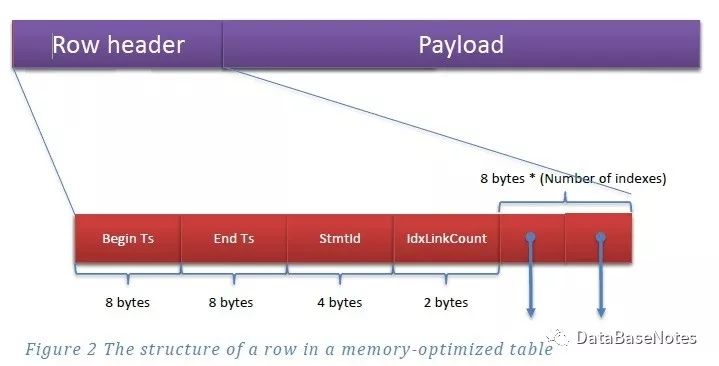 Row header

Payload

8 bytes * (Number of indexes)

Begin Ts

End Ts

StmtId

IdxLinkCount

8 bytes

8 bytes

4 bytes

2 bytes

Figure 2 The structure of a row in a memory-optimized table

DataBaseNotes